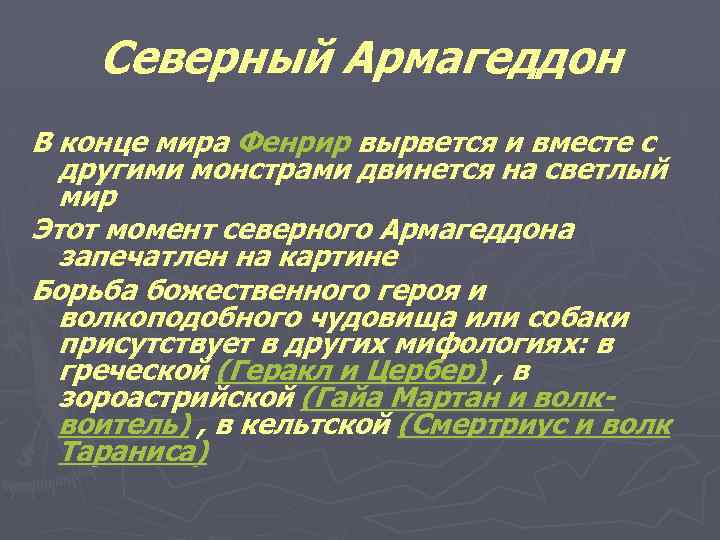 Северный Армагеддон

В конце мира Фенрир вырвется и вместе с другими монстрами двинется на светлый мир

Этот момент северного Армагеддона запечатлен на картине

Борьба божественного героя и волкоподобного чудовища или собаки присутствует в других мифологиях: в греческой (Геракл и Цербер) , в зороастрийской (Гайа Мартан и волк-воитель) , в кельтской (Смертриус и волк Тараниса)